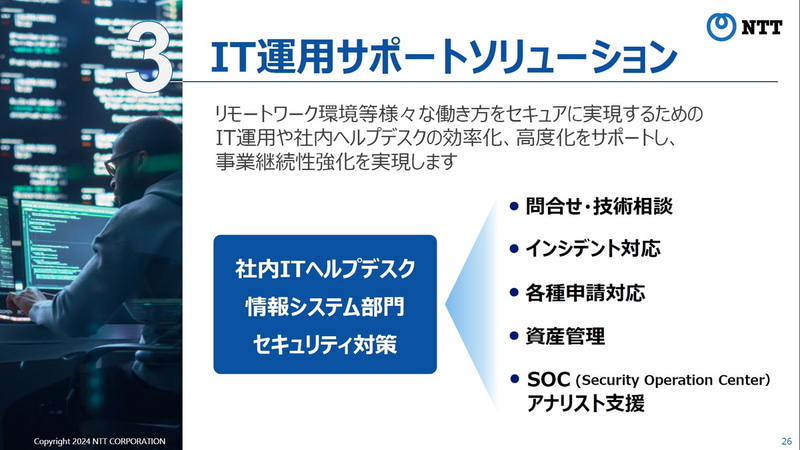 3 IT運用サポートソリューション

NTT

リモートワーク環境等様々な働き方をセキュアに実現するための IT運用や社内ヘルプデスクの効率化、高度化をサポートし、事業継続性強化を実現します

社内ITヘルプデスク
情報システム部門
セキュリティ対策

● 問合せ・技術相談
● インシデント対応
● 各種申請対応
● 資産管理
● SOC (Security Operation Center) アナリスト支援

Copyright 2024 NTT CORPORATION

26